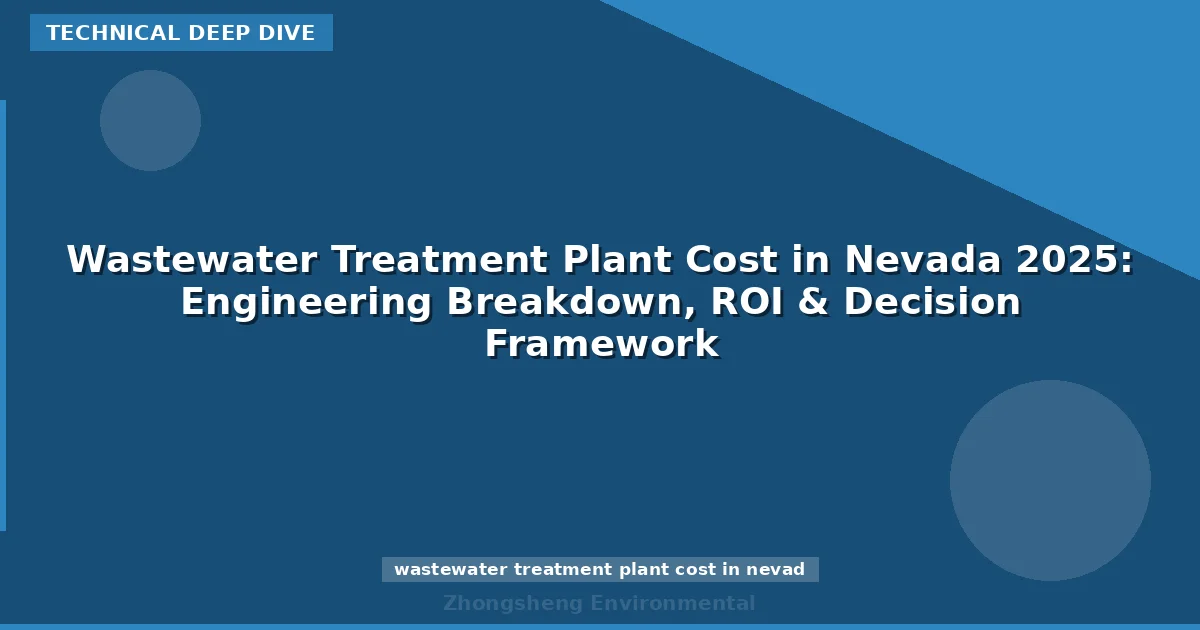 TECHNICAL DEEP DIVE

Wastewater Treatment Plant Cost in Nevada 2025: Engineering Breakdown, ROI & Decision Framework

wastewater treatment plant cost in nevad

Zhongsheng Environmental